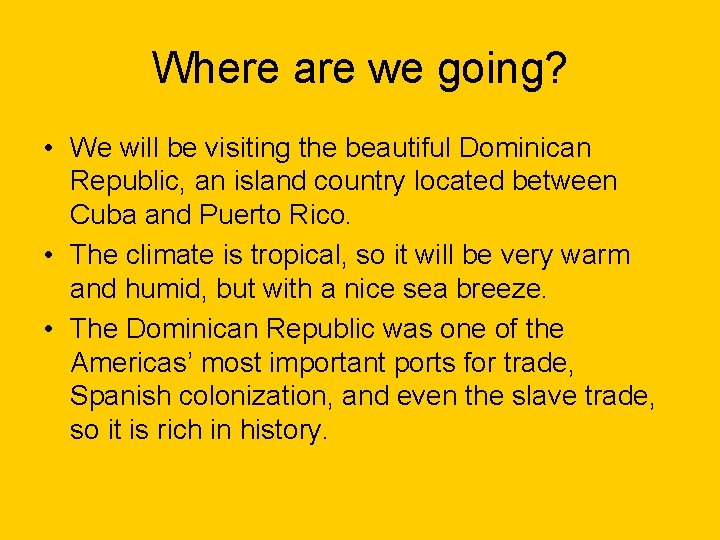 Where are we going?

• We will be visiting the beautiful Dominican Republic, an island country located between Cuba and Puerto Rico.
• The climate is tropical, so it will be very warm and humid, but with a nice sea breeze.
• The Dominican Republic was one of the Americas' most important ports for trade, Spanish colonization, and even the slave trade, so it is rich in history.